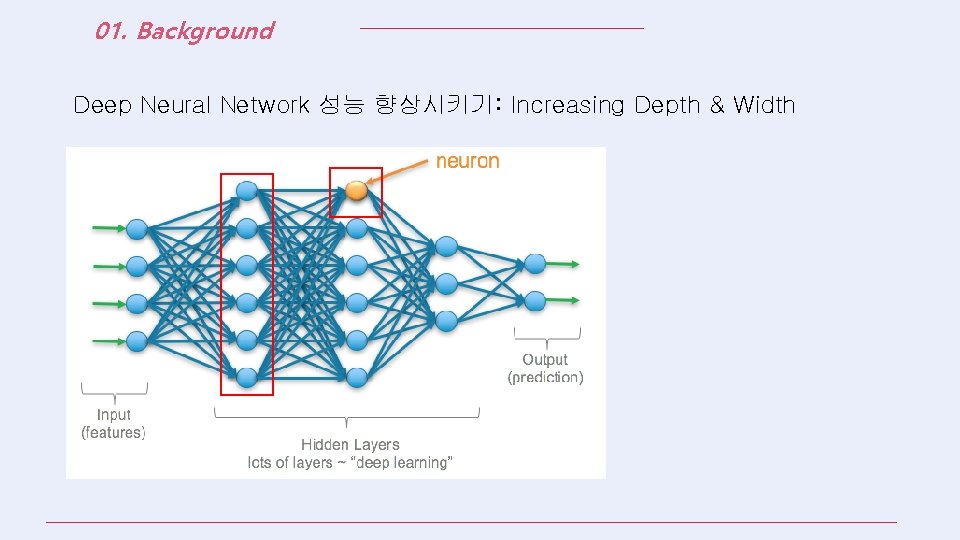 01. Background

Deep Neural Network 성능 향상시키기: Increasing Depth & Width

neuron

Input
(features)

Hidden Layers
lots of layers ~ "deep learning"

Output
(prediction)